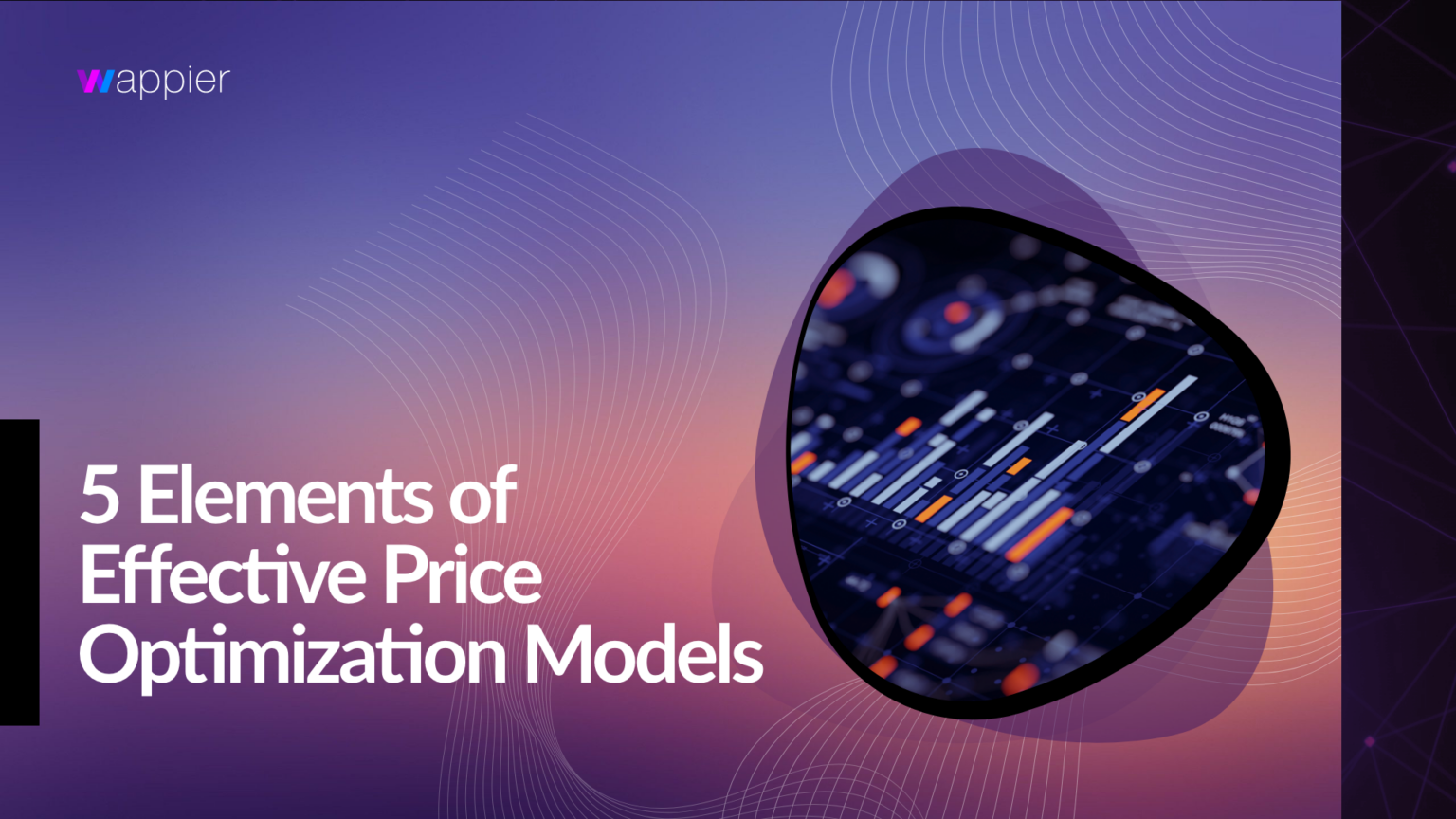 wappier

5 Elements of Effective Price Optimization Models